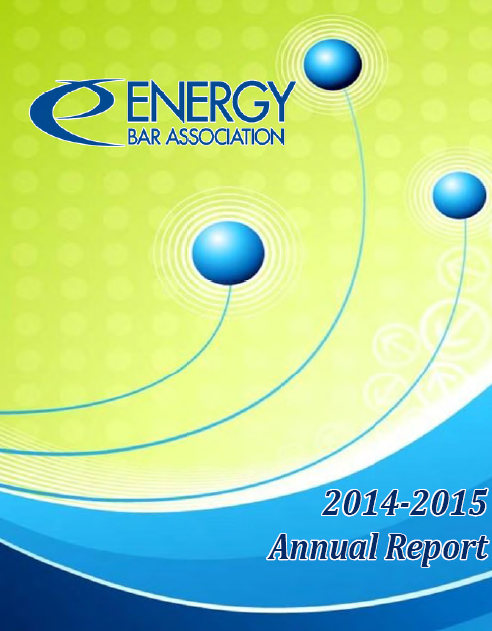 ENERGY
BAR ASSOCIATION

2014-2015
Annual Report